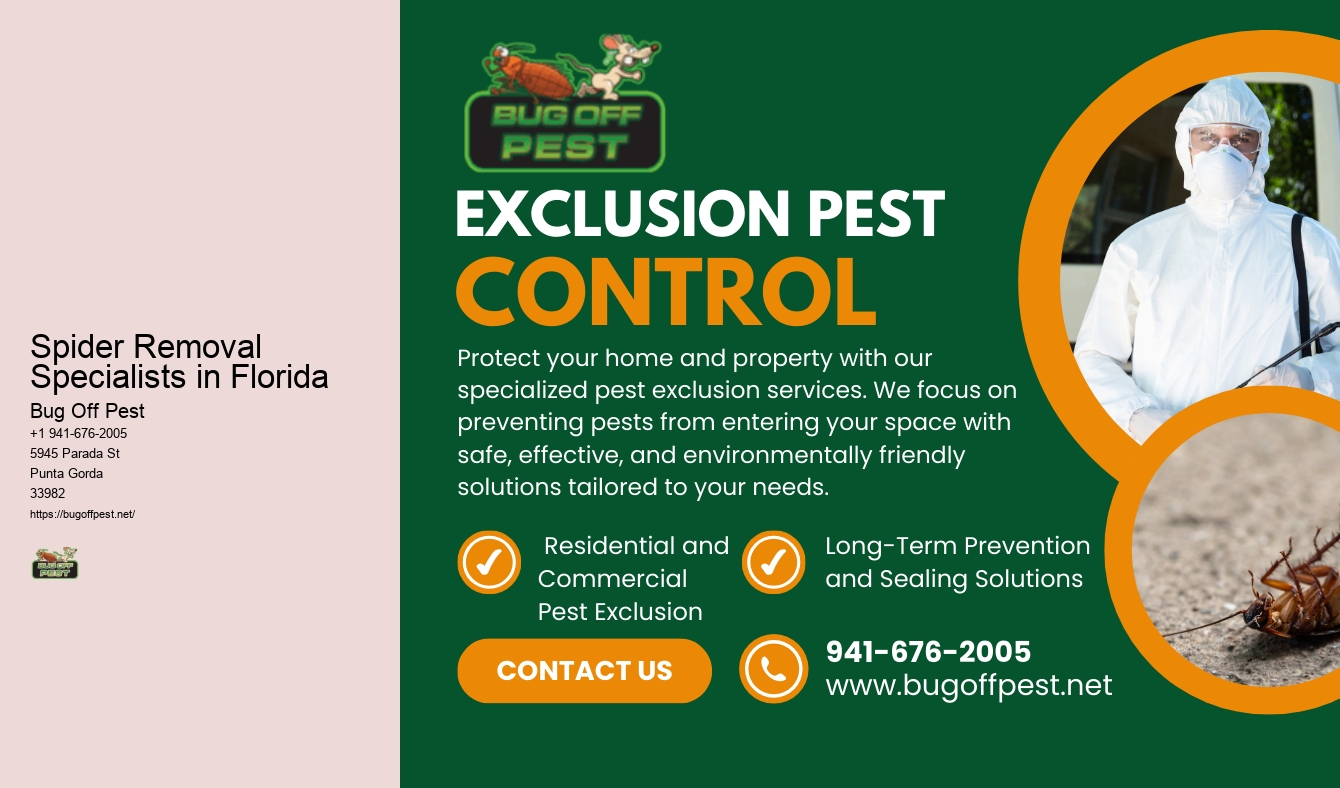 Spider Removal Specialists in Florida

Bug Off Pest
+1 941-676-2005
5945 Parada St
Punta Gorda
33982
https://bugoffpest.net/

BUG OFF PEST

BUG OFF PEST

EXCLUSION PEST CONTROL

Protect your home and property with our specialized pest exclusion services. We focus on preventing pests from entering your space with safe, effective, and environmentally friendly solutions tailored to your needs.

Residential and Commercial Pest Exclusion

Long-Term Prevention and Sealing Solutions

CONTACT US

941-676-2005
www.bugoffpest.net